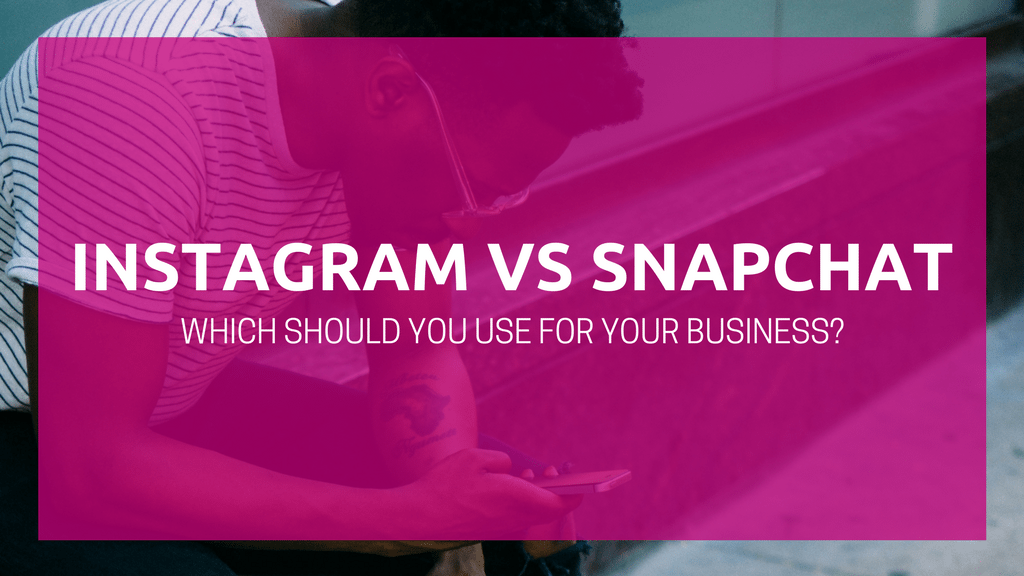 INSTAGRAM VS SNAPCHAT

WHICH SHOULD YOU USE FOR YOUR BUSINESS?